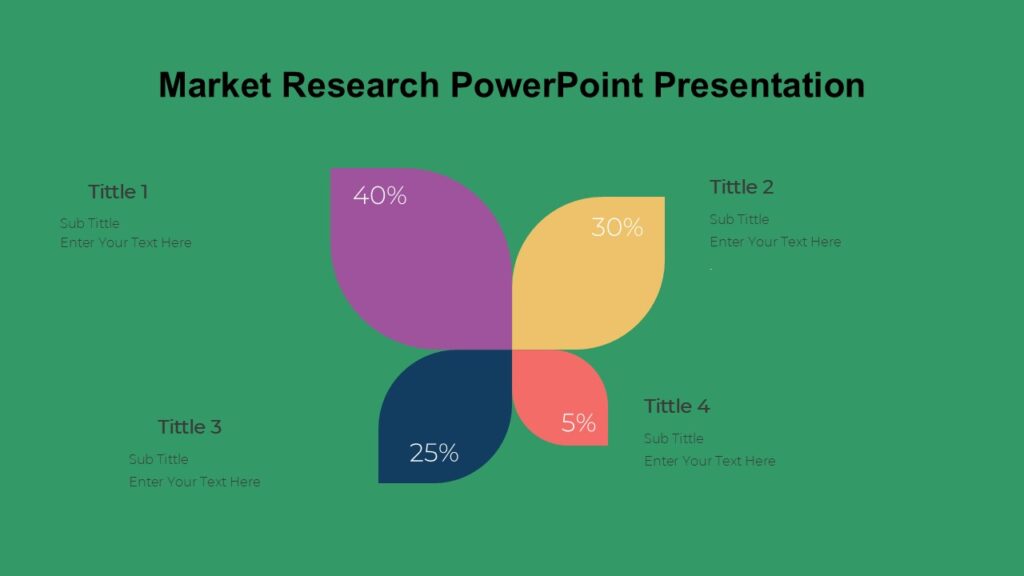 Market Research PowerPoint Presentation

Tittle 1

Sub Tittle
Enter Your Text Here

40%

30%

Tittle 2

Sub Tittle
Enter Your Text Here

Tittle 3

Sub Tittle
Enter Your Text Here

25%

5%

Tittle 4

Sub Tittle
Enter Your Text Here